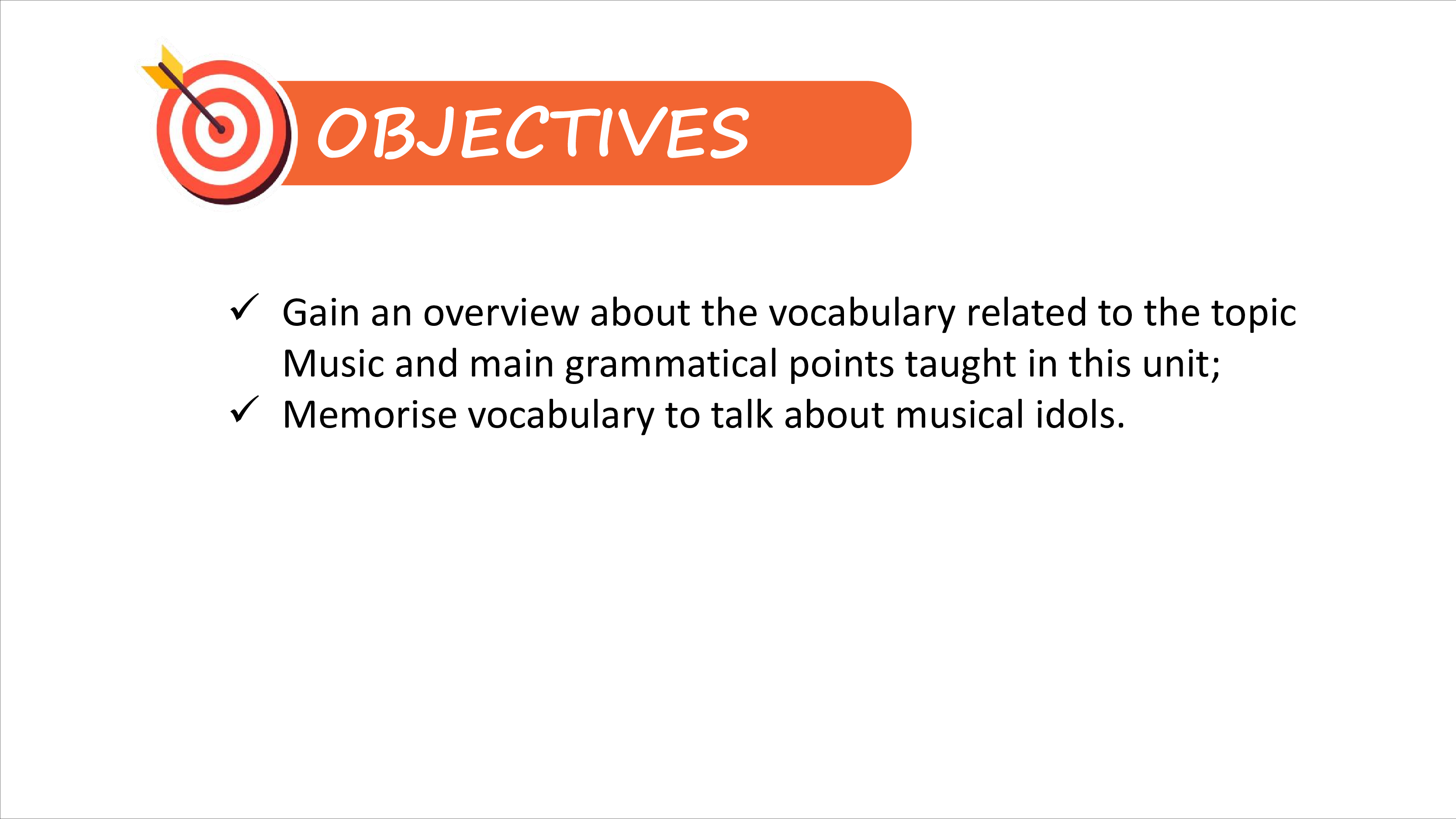 OBJECTIVES

✓ Gain an overview about the vocabulary related to the topic Music and main grammatical points taught in this unit;
✓ Memorise vocabulary to talk about musical idols.